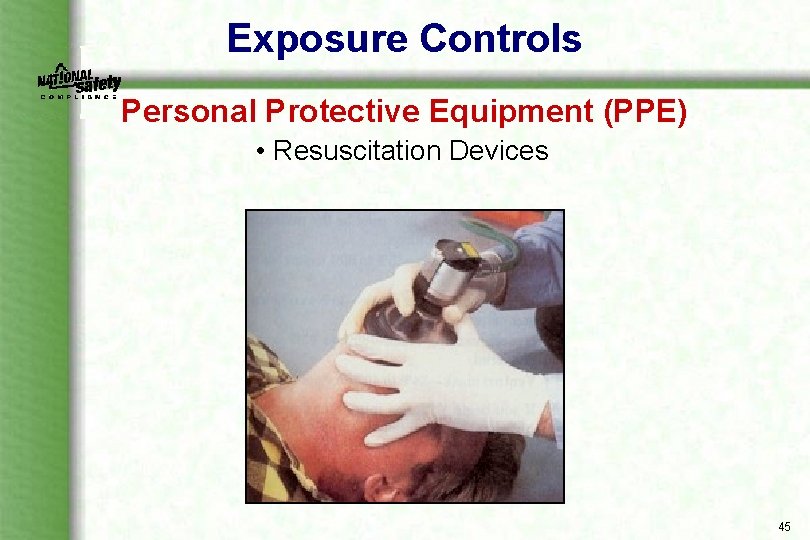 Exposure Controls

NATIONAL Safety COMPLIANCE

Personal Protective Equipment (PPE)

• Resuscitation Devices

45